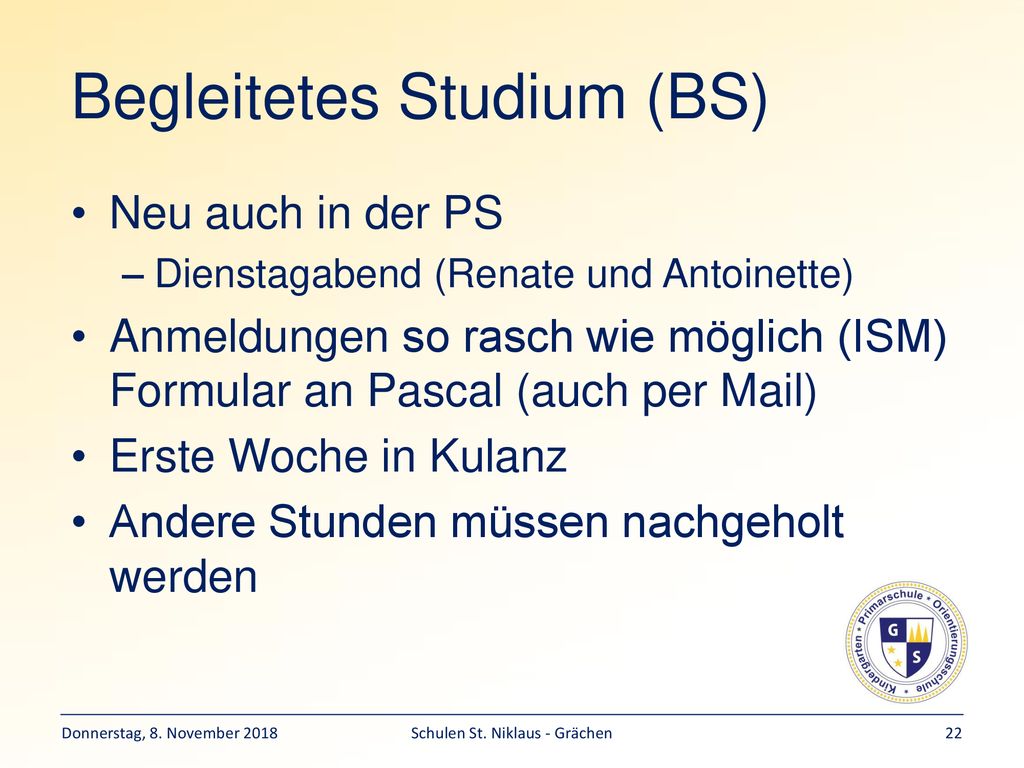 Begleitetes Studium (BS)

• Neu auch in der PS
– Dienstagabend (Renate und Antoinette)

• Anmeldungen so rasch wie möglich (ISM) Formular an Pascal (auch per Mail)

• Erste Woche in Kulanz

• Andere Stunden müssen nachgeholt werden

Kindergarten • Primarschule • Orientierungsschule
G S

Donnerstag, 8. November 2018
Schulen St. Niklaus - Grächen
22